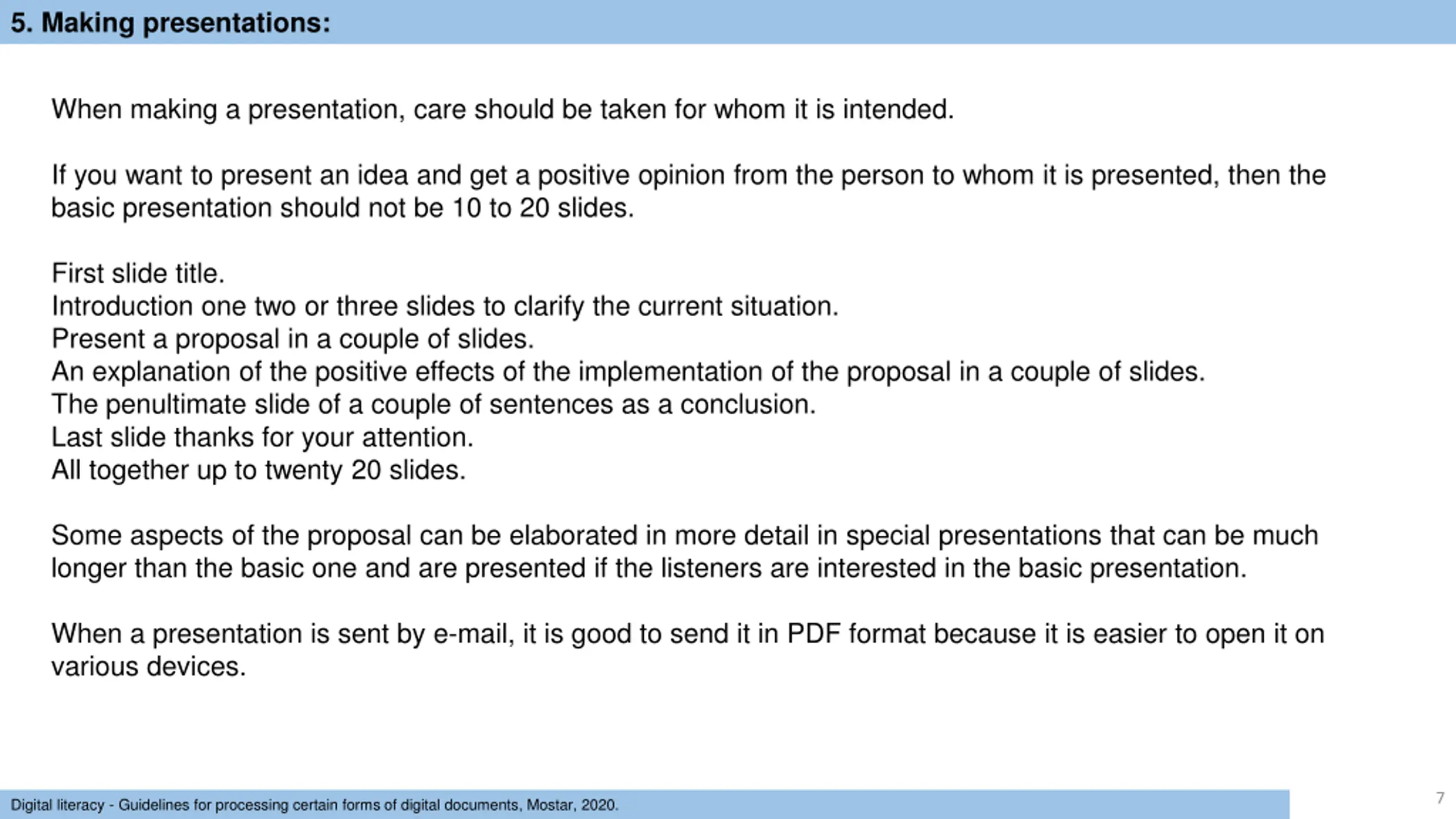 5. Making presentations:

When making a presentation, care should be taken for whom it is intended.

If you want to present an idea and get a positive opinion from the person to whom it is presented, then the basic presentation should not be 10 to 20 slides.

First slide title.
Introduction one two or three slides to clarify the current situation.
Present a proposal in a couple of slides.
An explanation of the positive effects of the implementation of the proposal in a couple of slides.
The penultimate slide of a couple of sentences as a conclusion.
Last slide thanks for your attention.
All together up to twenty 20 slides.

Some aspects of the proposal can be elaborated in more detail in special presentations that can be much longer than the basic one and are presented if the listeners are interested in the basic presentation.

When a presentation is sent by e-mail, it is good to send it in PDF format because it is easier to open it on various devices.

Digital literacy - Guidelines for processing certain forms of digital documents, Mostar, 2020.

7